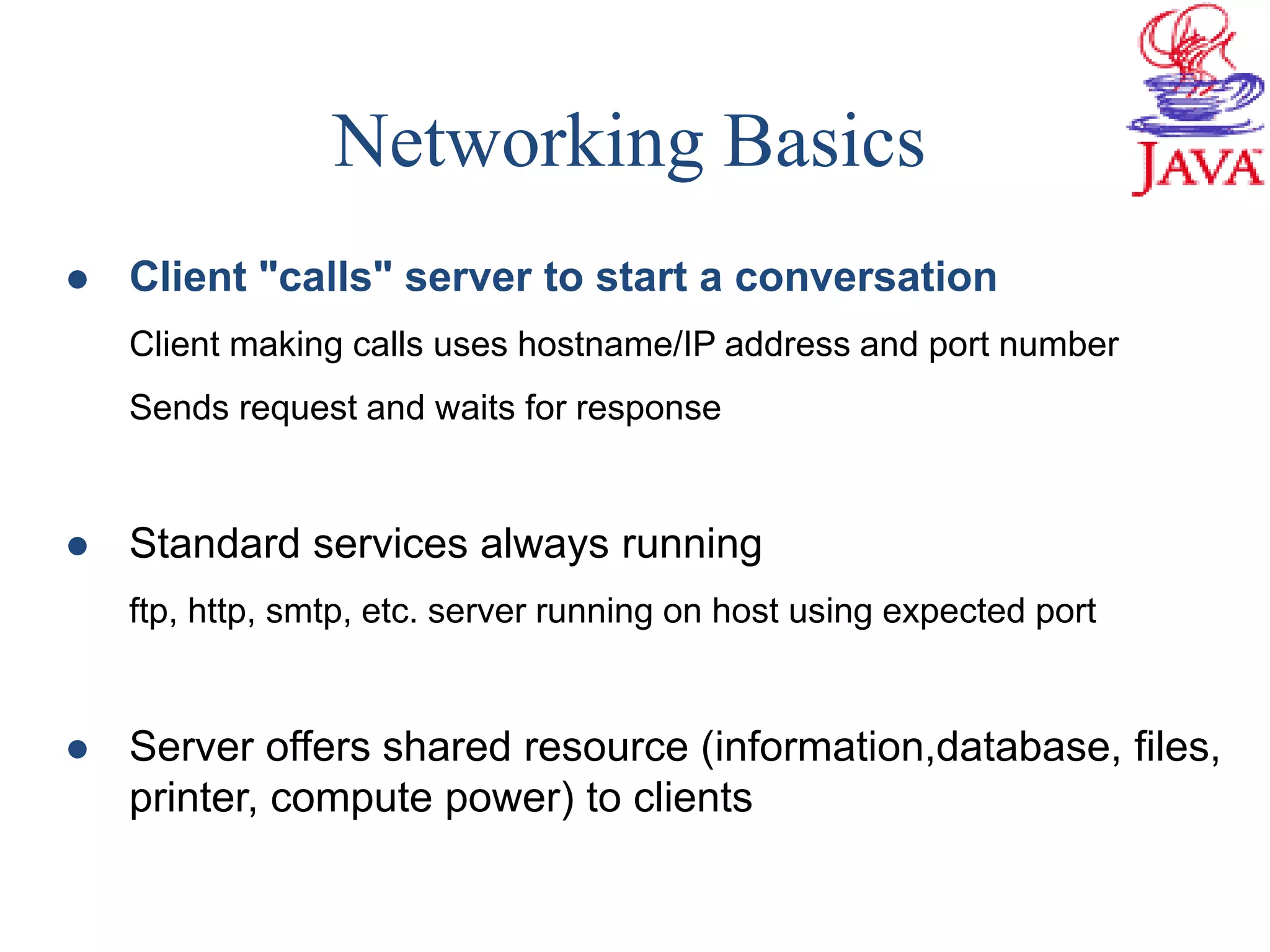 Networking Basics

JAVA

● Client "calls" server to start a conversation

Client making calls uses hostname/IP address and port number

Sends request and waits for response

● Standard services always running

ftp, http, smtp, etc. server running on host using expected port

● Server offers shared resource (information,database, files, printer, compute power) to clients